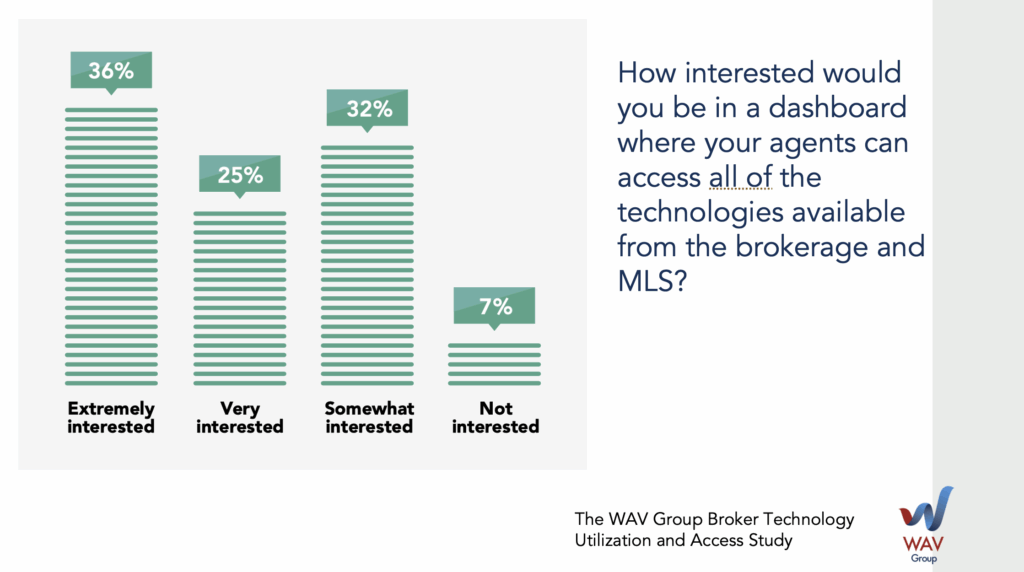 36%

25%

32%

7%

Extremely interested

Very interested

Somewhat interested

Not interested

How interested would you be in a dashboard where your agents can access all of the technologies available from the brokerage and MLS?

The WAV Group Broker Technology Utilization and Access Study

WAV Group